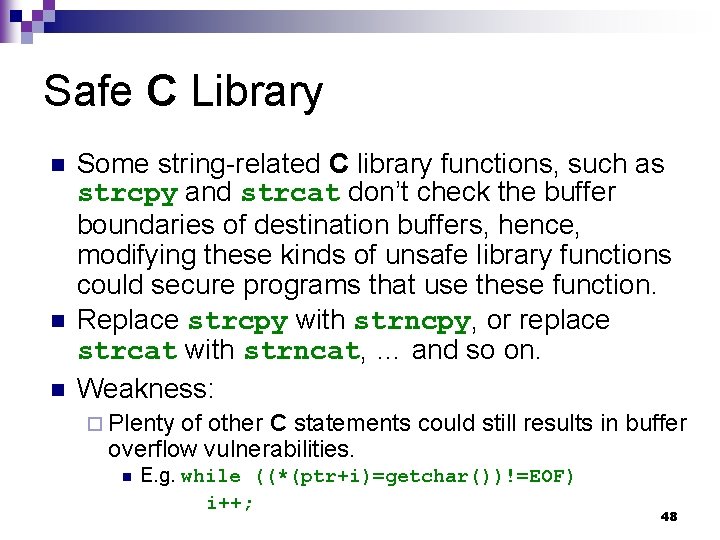 Safe C Library

Some string-related C library functions, such as strcpy and strcat don't check the buffer boundaries of destination buffers, hence, modifying these kinds of unsafe library functions could secure programs that use these function.

Replace strcpy with strncpy, or replace strcat with strncat, … and so on.

Weakness:

Plenty of other C statements could still results in buffer overflow vulnerabilities.

E.g. while ((*(ptr+i)=getchar())!=EOF)
i++;

48